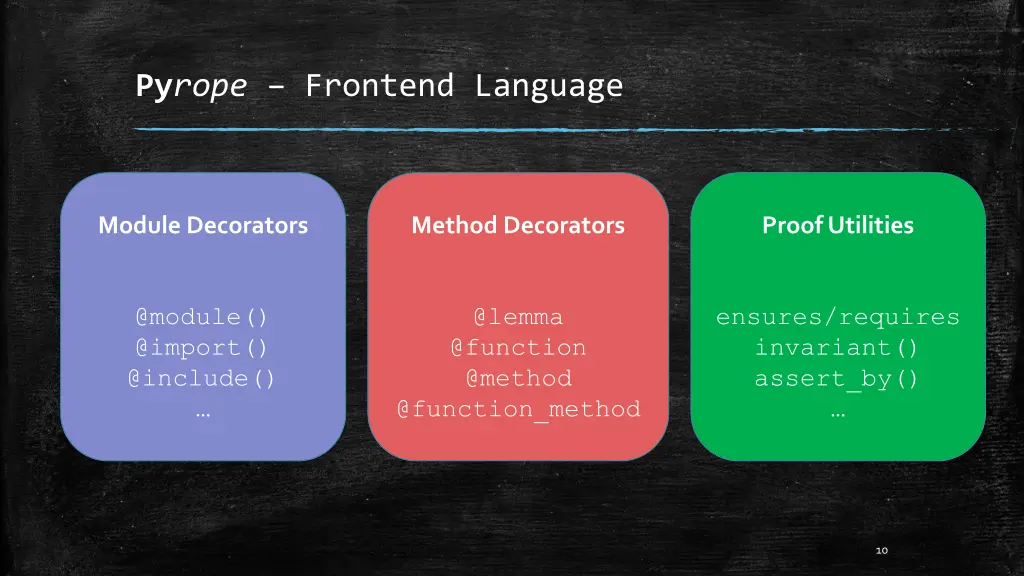 Pyrope – Frontend Language

Module Decorators

@module()
@import()
@include()
…

Method Decorators

@lemma
@function
@method
@function_method

Proof Utilities

ensures/requires
invariant()
assert_by()
…

10